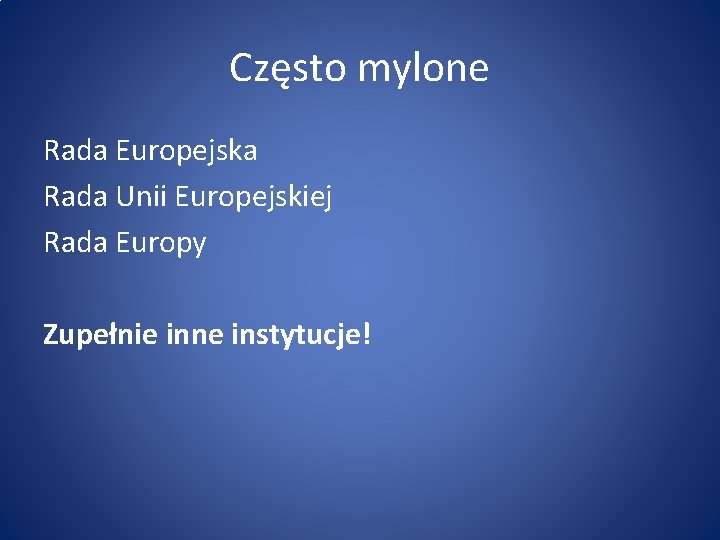 Często mylone

Rada Europejska
Rada Unii Europejskiej
Rada Europy

Zupełnie inne instytucje!